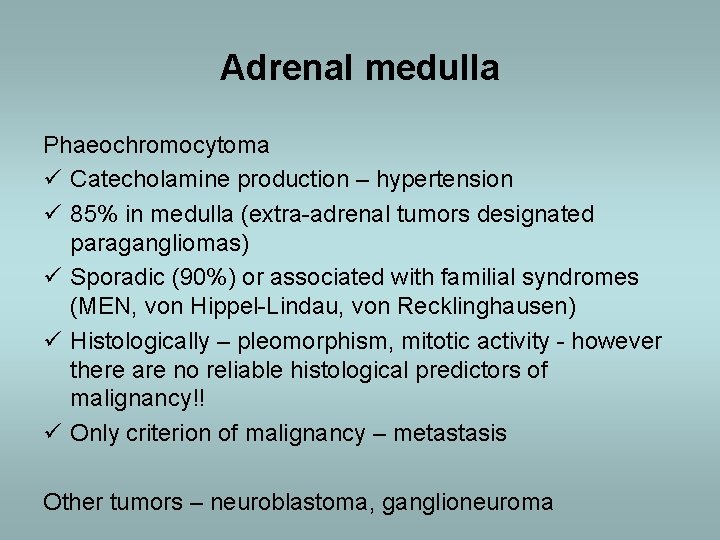 Adrenal medulla

Phaeochromocytoma
✓ Catecholamine production – hypertension
✓ 85% in medulla (extra-adrenal tumors designated paragangliomas)
✓ Sporadic (90%) or associated with familial syndromes (MEN, von Hippel-Lindau, von Recklinghausen)
✓ Histologically – pleomorphism, mitotic activity - however there are no reliable histological predictors of malignancy!!
✓ Only criterion of malignancy – metastasis

Other tumors – neuroblastoma, ganglioneuroma